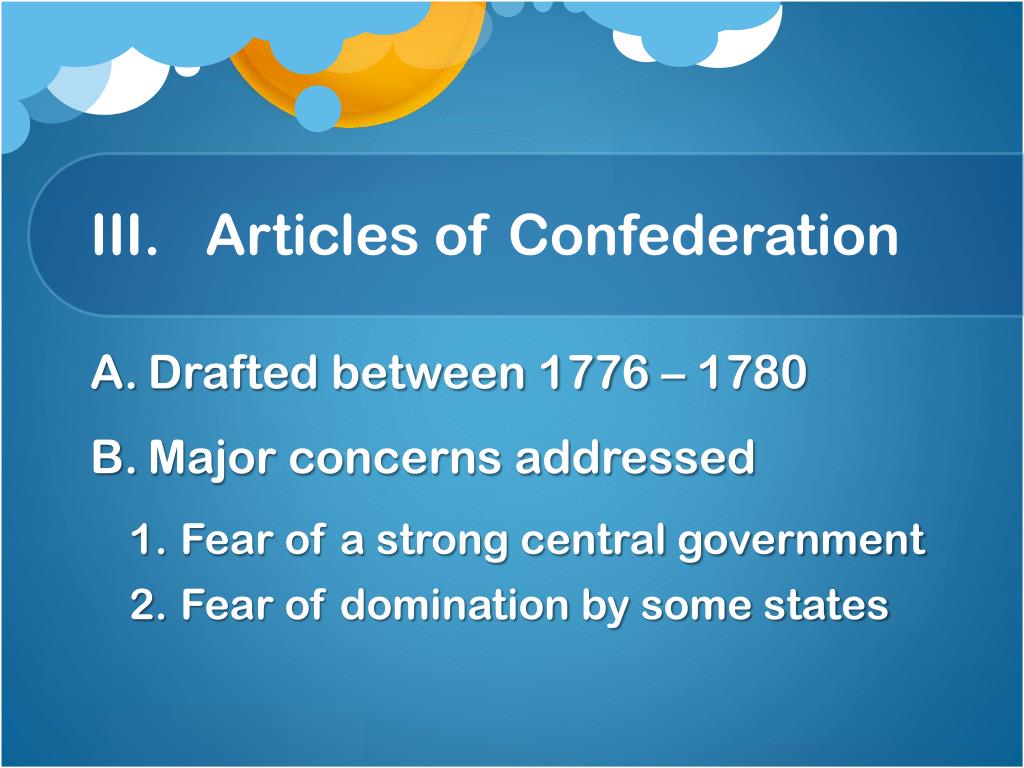 III. Articles of Confederation

A. Drafted between 1776 – 1780

B. Major concerns addressed

1. Fear of a strong central government

2. Fear of domination by some states